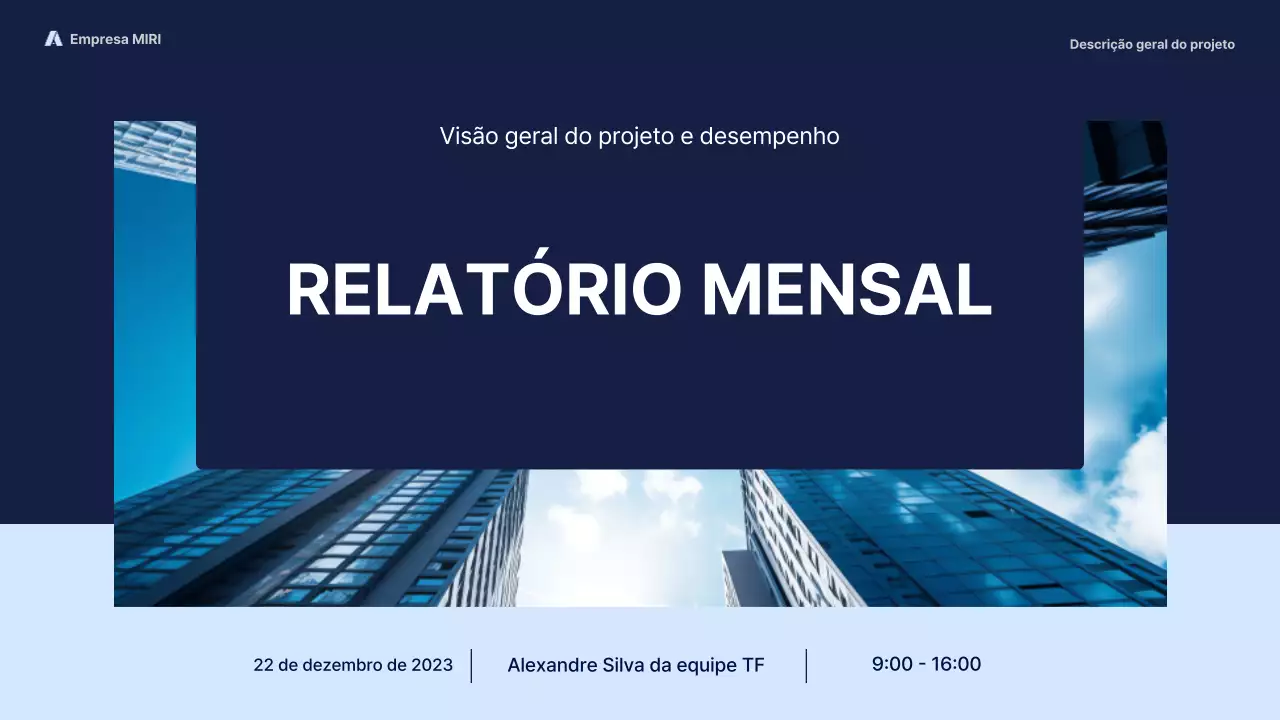 Empresa MIRI

Descrição geral do projeto

Visão geral do projeto e desempenho

RELATÓRIO MENSAL

22 de dezembro de 2023

Alexandre Silva da equipe TF

9:00 - 16:00